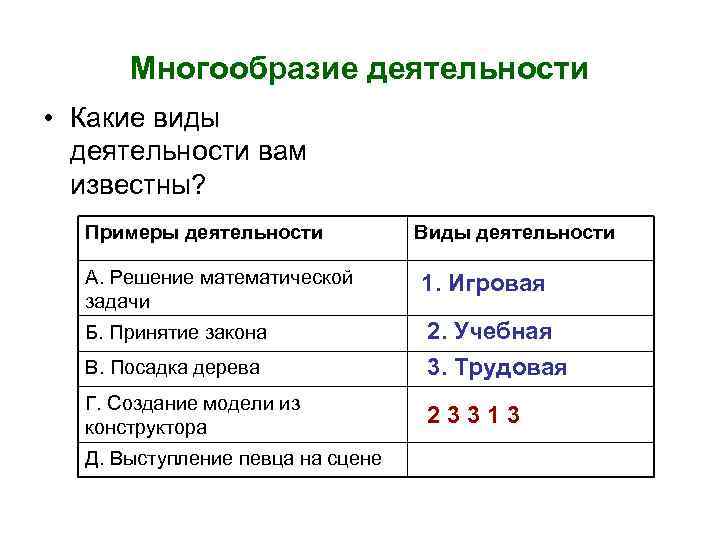 Многообразие деятельности

• Какие виды деятельности вам известны?

| Примеры деятельности | Виды деятельности |
|---|---|
| А. Решение математической задачи | 1. Игровая |
| Б. Принятие закона | 2. Учебная |
| В. Посадка дерева | 3. Трудовая |
| Г. Создание модели из конструктора | 2 3 3 1 3 |
| Д. Выступление певца на сцене | |